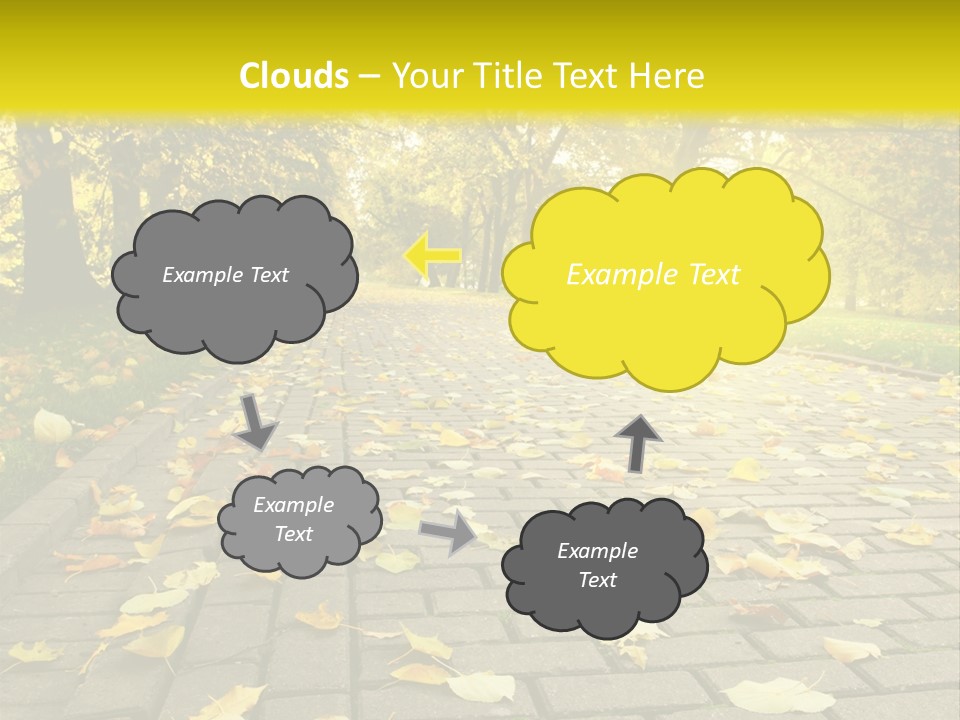 Clouds – Your Title Text Here

Example Text

Example Text

Example Text

Example Text